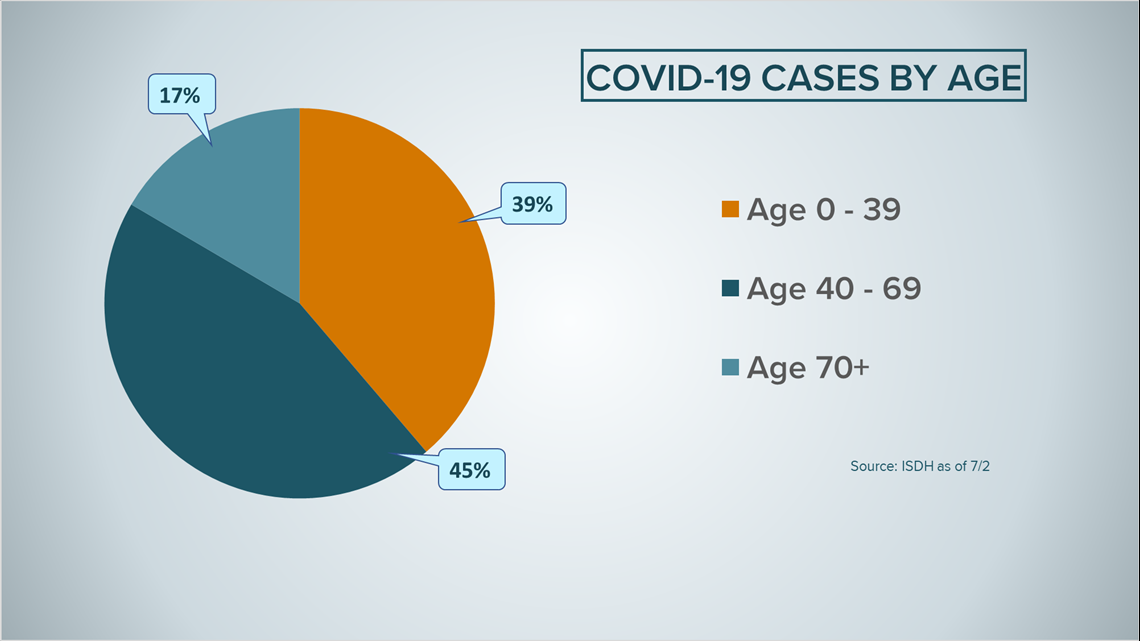 COVID-19 CASES BY AGE

17%

39%

45%

Age 0 - 39

Age 40 - 69

Age 70+

Source: ISDH as of 7/2